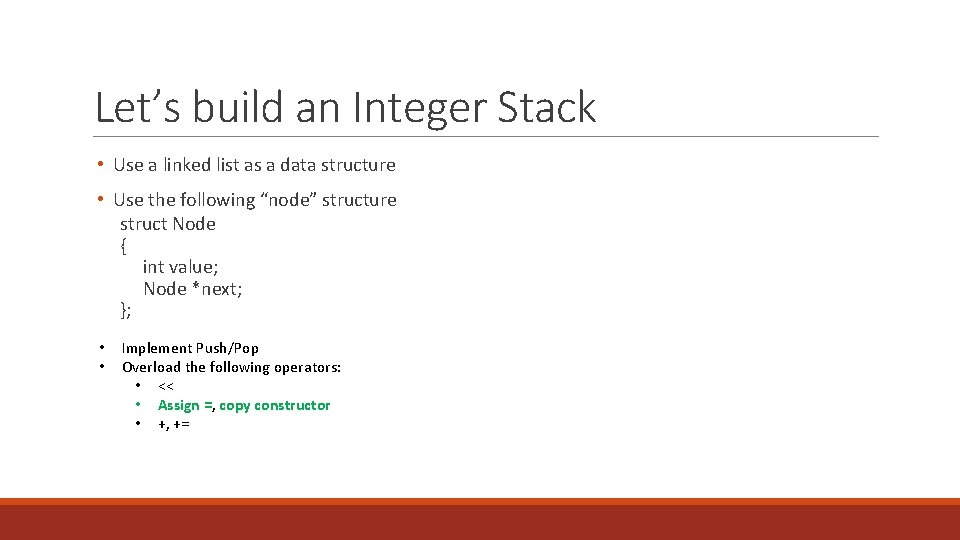 Let’s build an Integer Stack

• Use a linked list as a data structure

• Use the following “node” structure
struct Node
{
int value;
Node *next;
};

• Implement Push/Pop
• Overload the following operators:
• <<
• Assign =, copy constructor
• +, +=